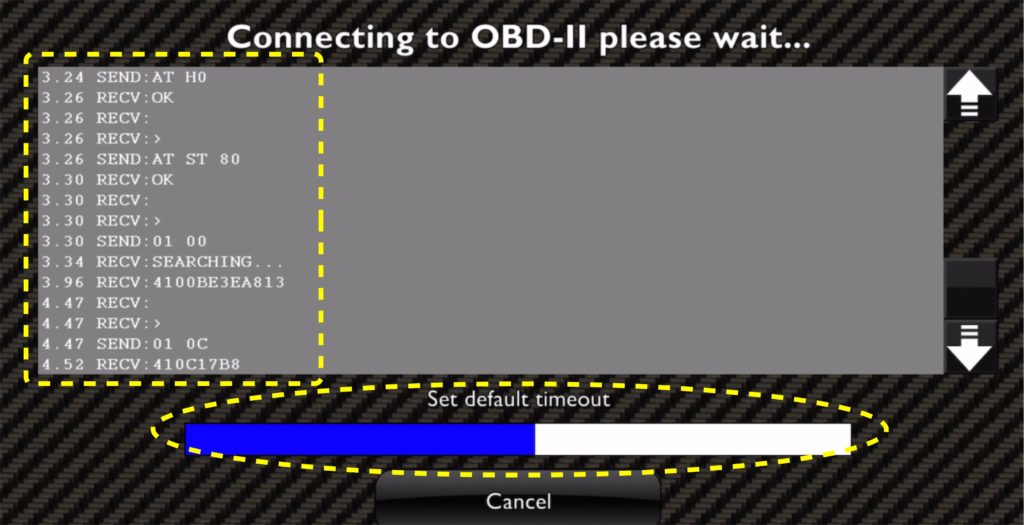 Connecting to OBD-II please wait...

3.24 SEND:AT H0
3.26 RECV:OK
3.26 RECV:
3.26 RECV:>
3.26 SEND:AT ST 80
3.30 RECV:OK
3.30 RECV:
3.30 RECV:>
3.30 SEND:01 00
3.34 RECV:SEARCHING...
3.96 RECV:4100BE3EA813
4.47 RECV:
4.47 RECV:>
4.47 SEND:01 0C
4.52 RECV:410C17B8

Set default timeout

Cancel